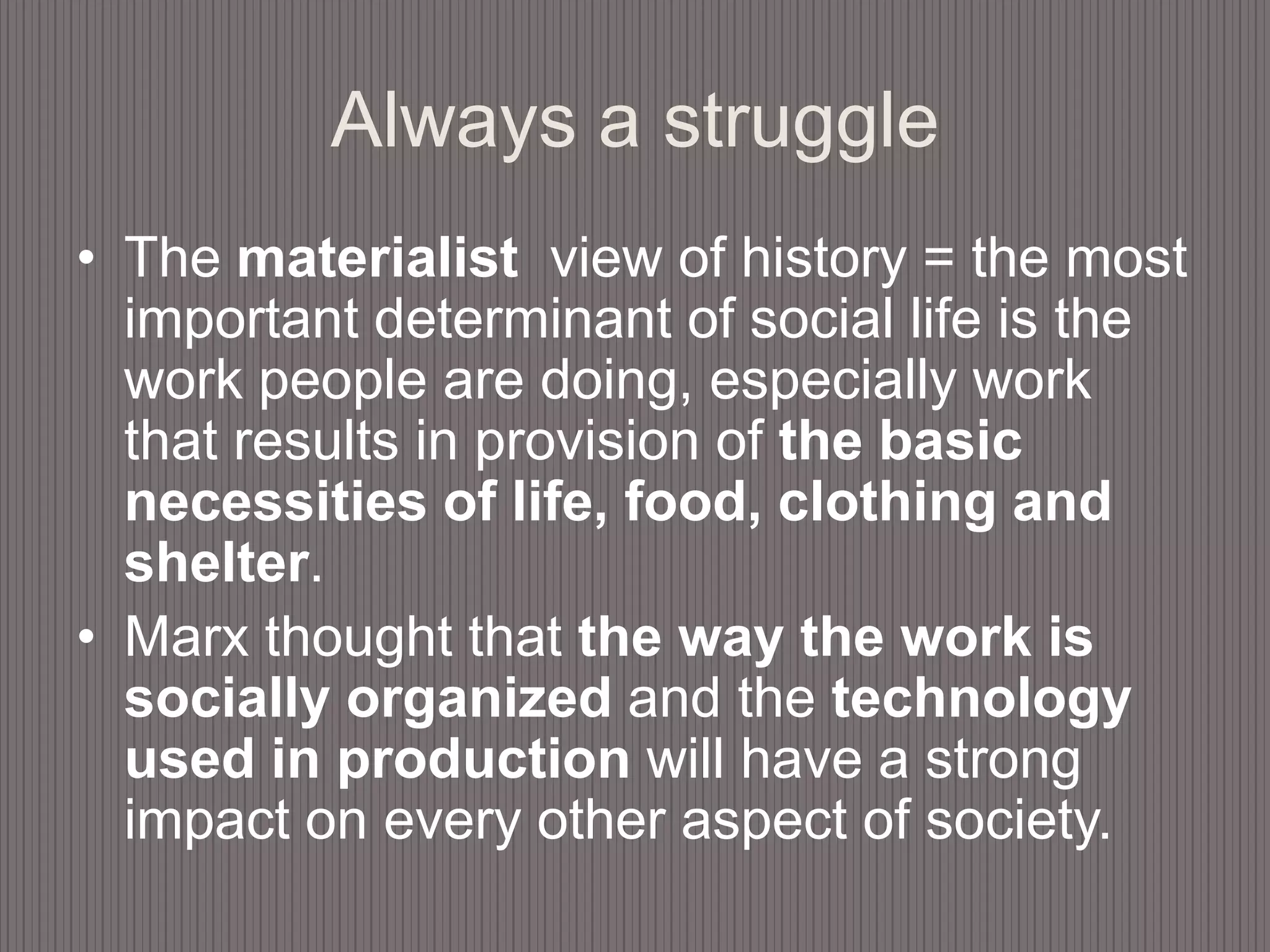 Always a struggle

• The materialist view of history = the most important determinant of social life is the work people are doing, especially work that results in provision of the basic necessities of life, food, clothing and shelter.
• Marx thought that the way the work is socially organized and the technology used in production will have a strong impact on every other aspect of society.